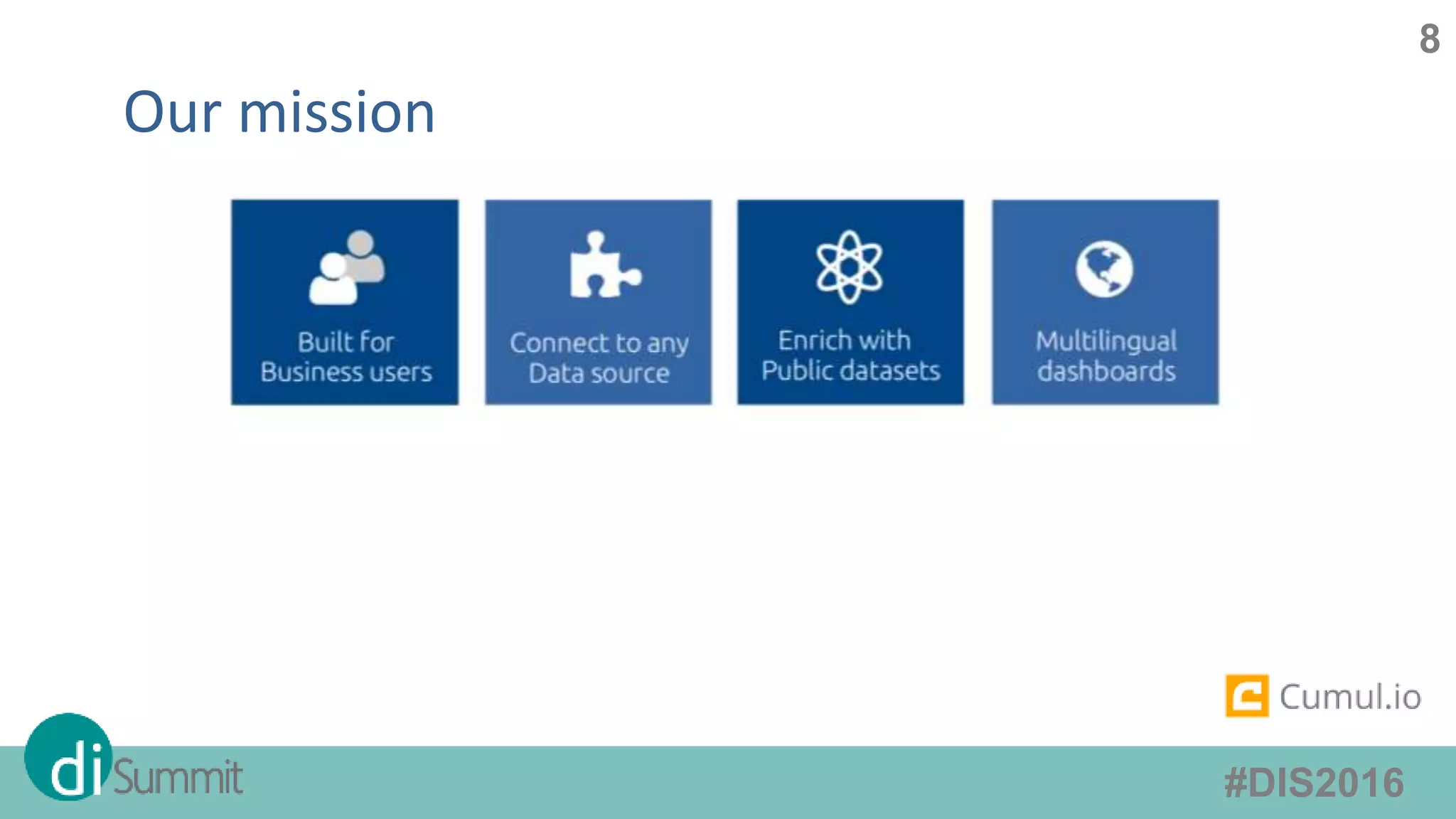 8

Our mission

Built for Business users

Connect to any Data source

Enrich with Public datasets

Multilingual dashboards

Cumul.io

di Summit

#DIS2016